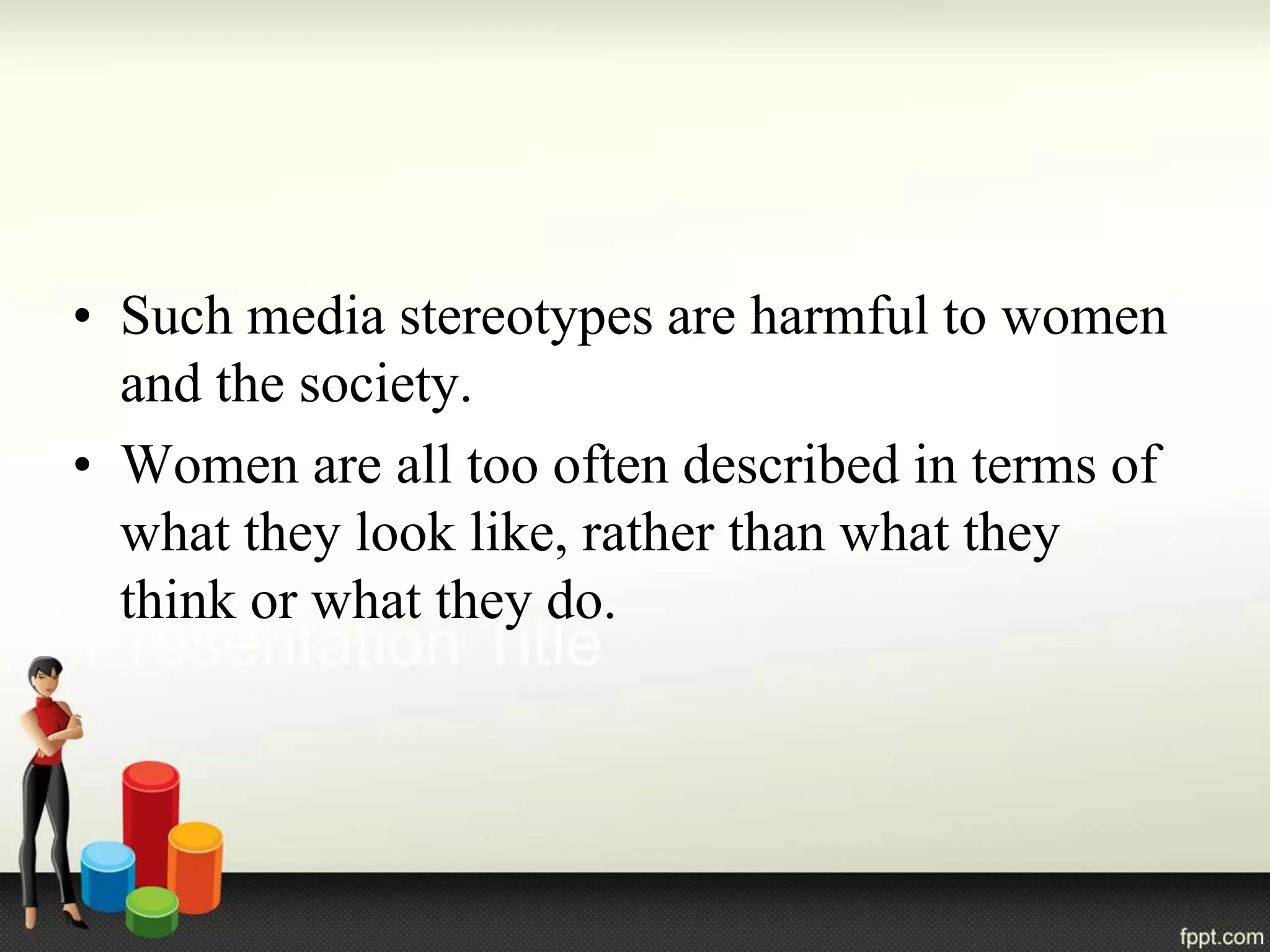 • Such media stereotypes are harmful to women and the society.

• Women are all too often described in terms of what they look like, rather than what they think or what they do.

Presentation Title

fppt.com